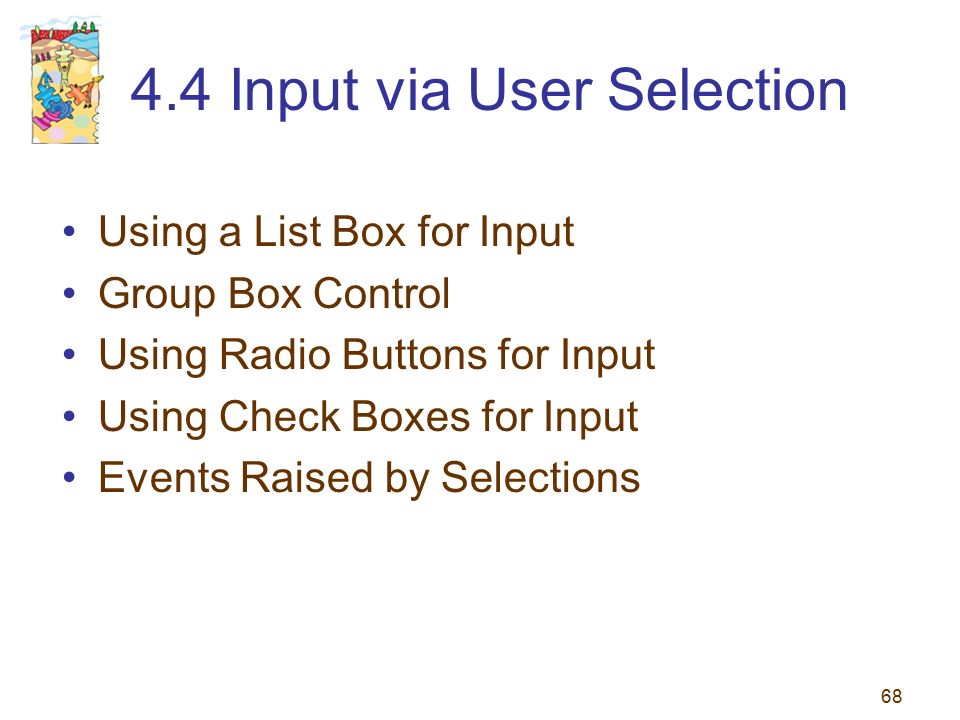 4.4 Input via User Selection

• Using a List Box for Input
• Group Box Control
• Using Radio Buttons for Input
• Using Check Boxes for Input
• Events Raised by Selections

68